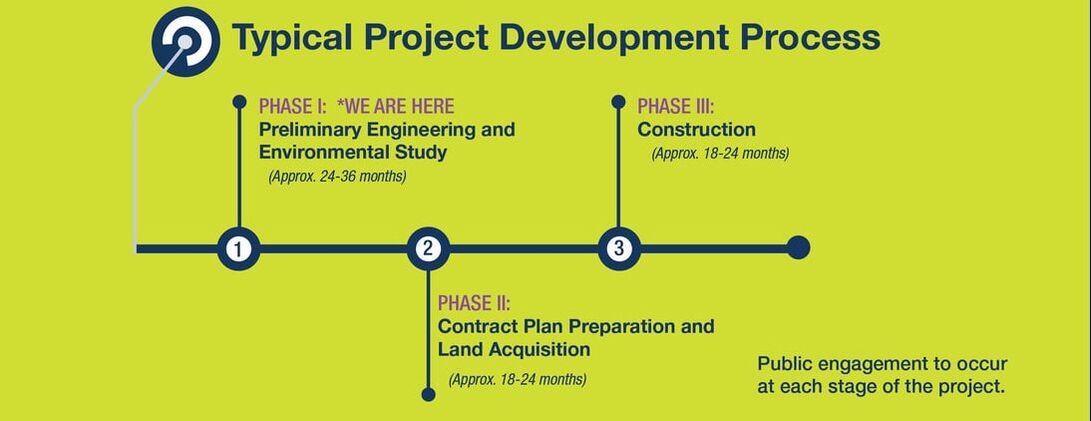 Typical Project Development Process

PHASE I: *WE ARE HERE
Preliminary Engineering and Environmental Study
(Approx. 24-36 months)

PHASE III:
Construction
(Approx. 18-24 months)

1

2

3

PHASE II:
Contract Plan Preparation and Land Acquisition
(Approx. 18-24 months)

Public engagement to occur at each stage of the project.